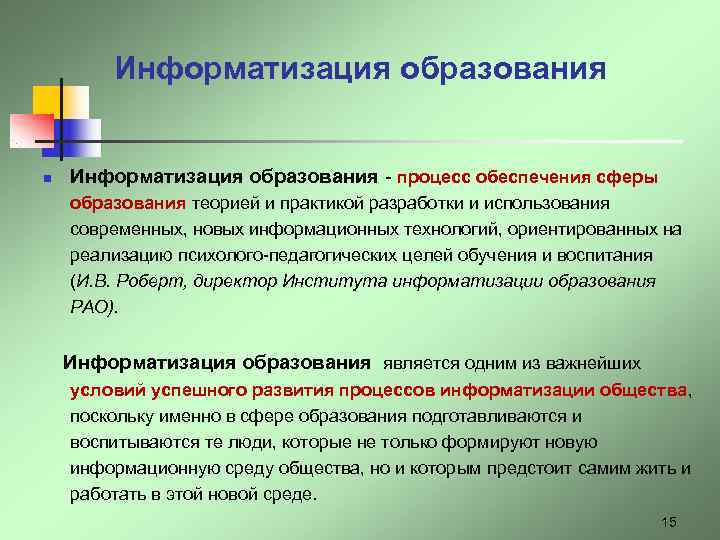 Информатизация образования

Информатизация образования - процесс обеспечения сферы образования теорией и практикой разработки и использования современных, новых информационных технологий, ориентированных на реализацию психолого-педагогических целей обучения и воспитания (И.В. Роберт, директор Института информатизации образования РАО).

Информатизация образования является одним из важнейших условий успешного развития процессов информатизации общества, поскольку именно в сфере образования подготавливаются и воспитываются те люди, которые не только формируют новую информационную среду общества, но и которым предстоит самим жить и работать в этой новой среде.

15